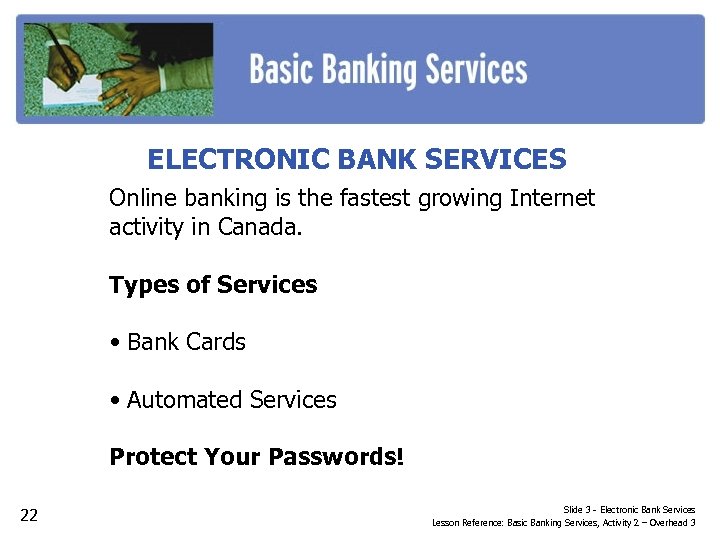 Basic Banking Services

ELECTRONIC BANK SERVICES

Online banking is the fastest growing Internet activity in Canada.

Types of Services

• Bank Cards

• Automated Services

Protect Your Passwords!

22

Slide 3 - Electronic Bank Services
Lesson Reference: Basic Banking Services, Activity 2 – Overhead 3